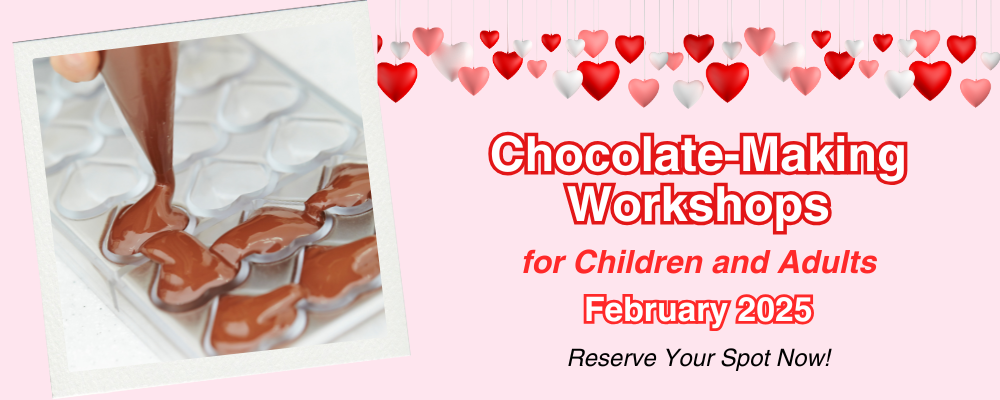 Chocolate-Making Workshops

for Children and Adults

February 2025

Reserve Your Spot Now!